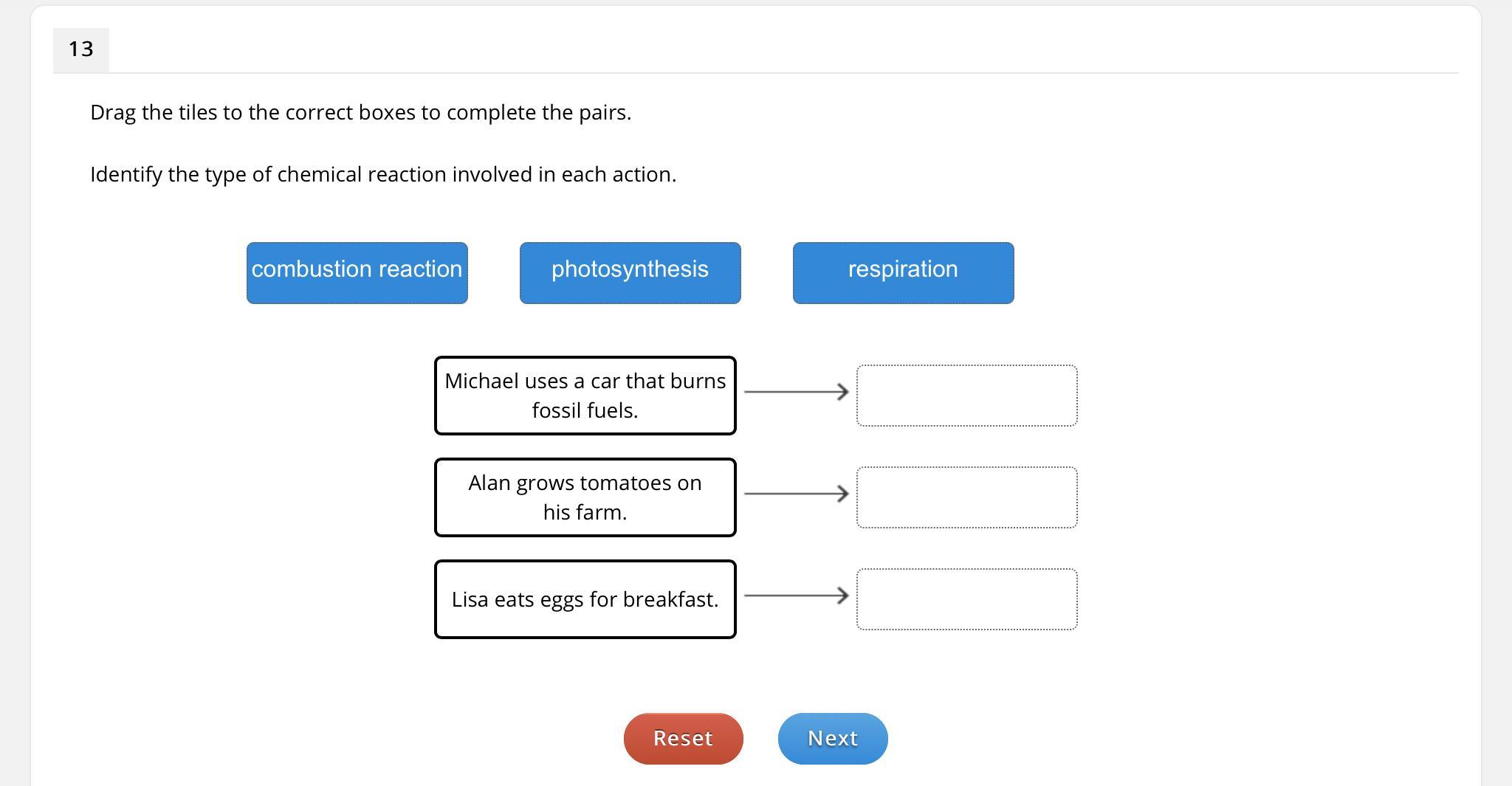 13

Drag the tiles to the correct boxes to complete the pairs.

Identify the type of chemical reaction involved in each action.

combustion reaction

photosynthesis

respiration

Michael uses a car that burns fossil fuels.

Alan grows tomatoes on his farm.

Lisa eats eggs for breakfast.

Reset

Next